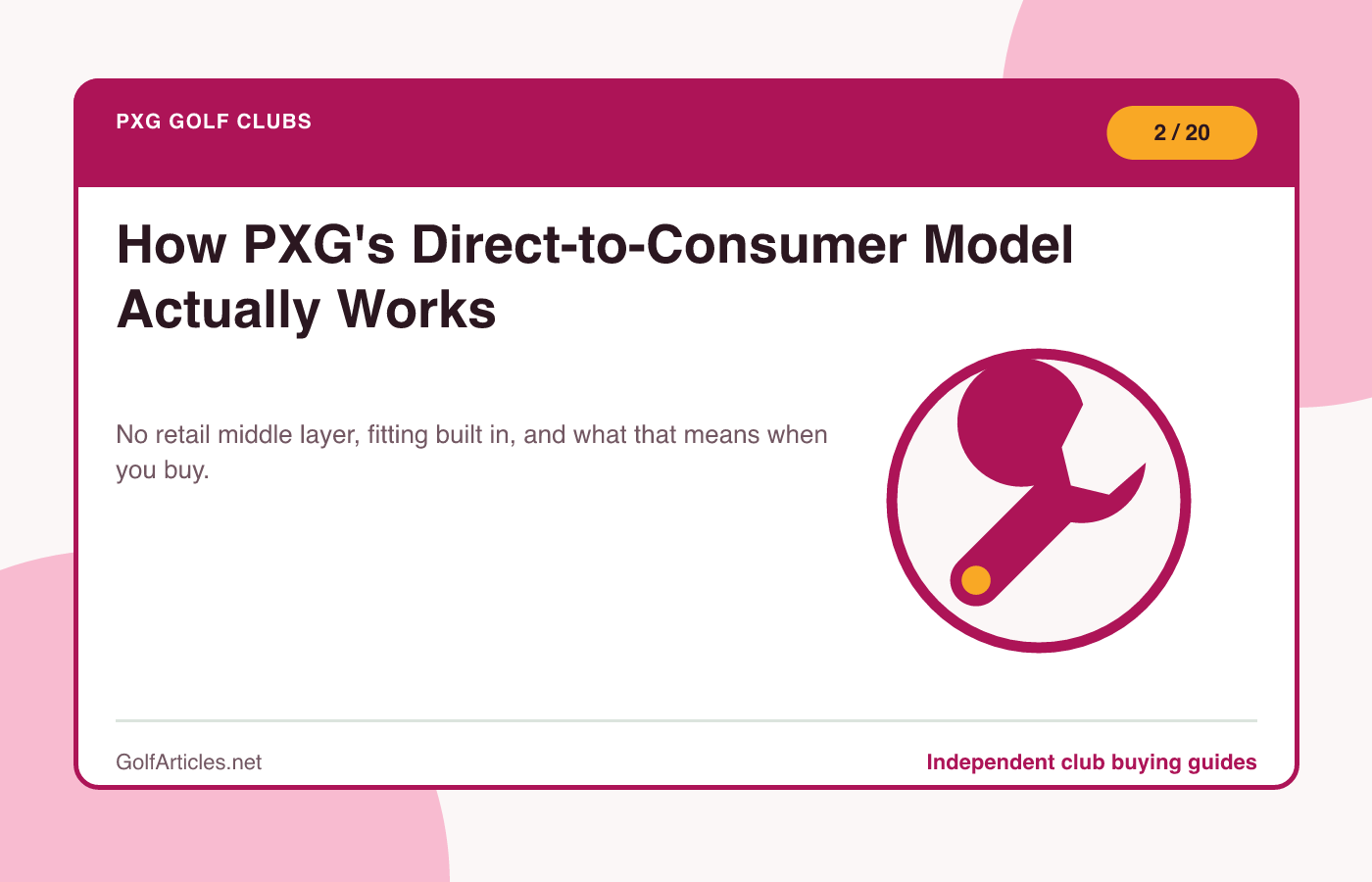 PXG GOLF CLUBS

2 / 20

How PXG's Direct-to-Consumer Model Actually Works

No retail middle layer, fitting built in, and what that means when you buy.

GolfArticles.net

Independent club buying guides